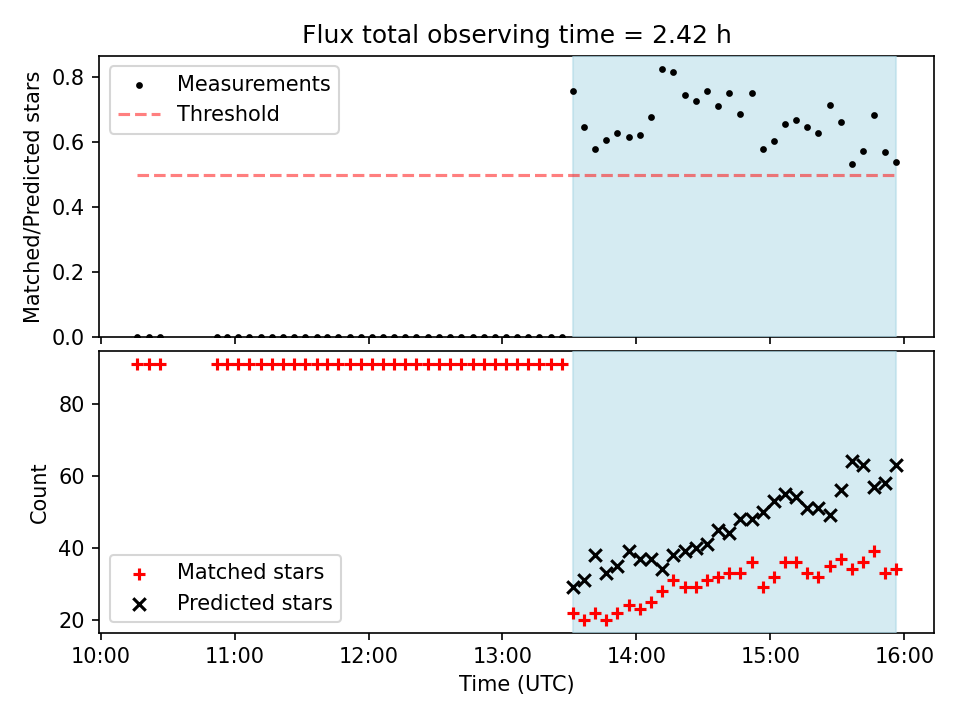 Flux total observing time = 2.42 h

Measurements
Threshold

Matched/Predicted stars

0.8
0.6
0.4
0.2
0.0

Count

80
60
40
20

Matched stars
Predicted stars

10:00
11:00
12:00
13:00
14:00
15:00
16:00

Time (UTC)